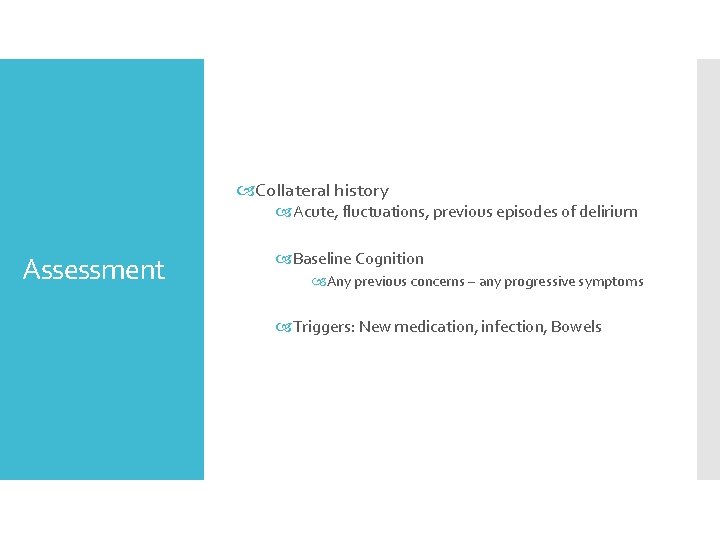 Assessment

Collateral history

Acute, fluctuations, previous episodes of delirium

Baseline Cognition

Any previous concerns – any progressive symptoms

Triggers: New medication, infection, Bowels